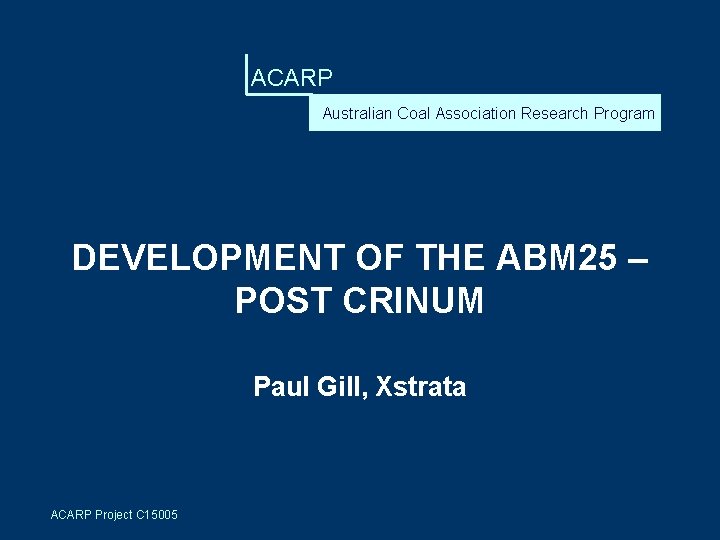 ACARP

Australian Coal Association Research Program

DEVELOPMENT OF THE ABM25 – POST CRINUM

Paul Gill, Xstrata

ACARP Project C15005